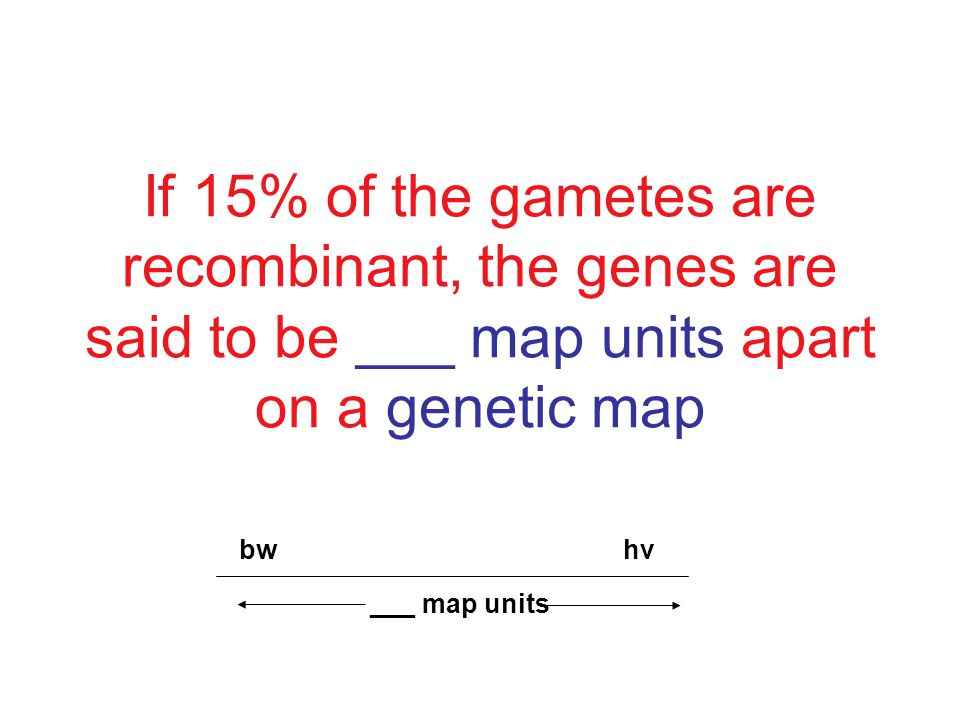 If 15% of the gametes are recombinant, the genes are said to be ___ map units apart on a genetic map

bw hv

___ map units